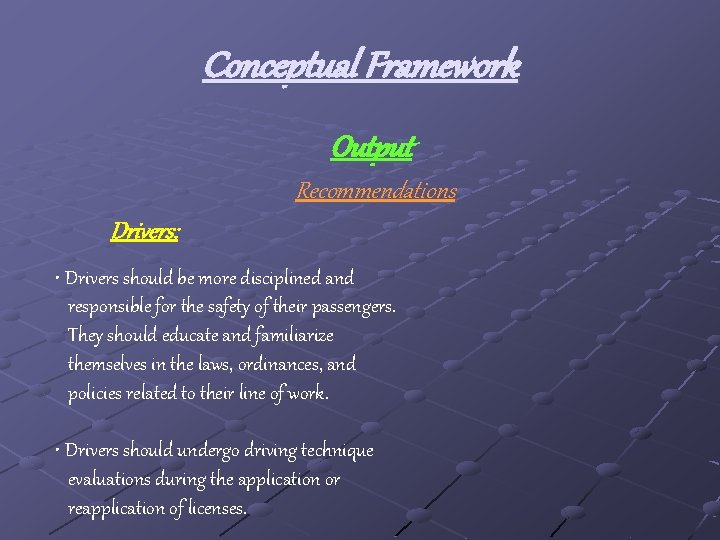 Conceptual Framework

Output

Recommendations

Drivers:

• Drivers should be more disciplined and responsible for the safety of their passengers. They should educate and familiarize themselves in the laws, ordinances, and policies related to their line of work.

• Drivers should undergo driving technique evaluations during the application or reapplication of licenses.